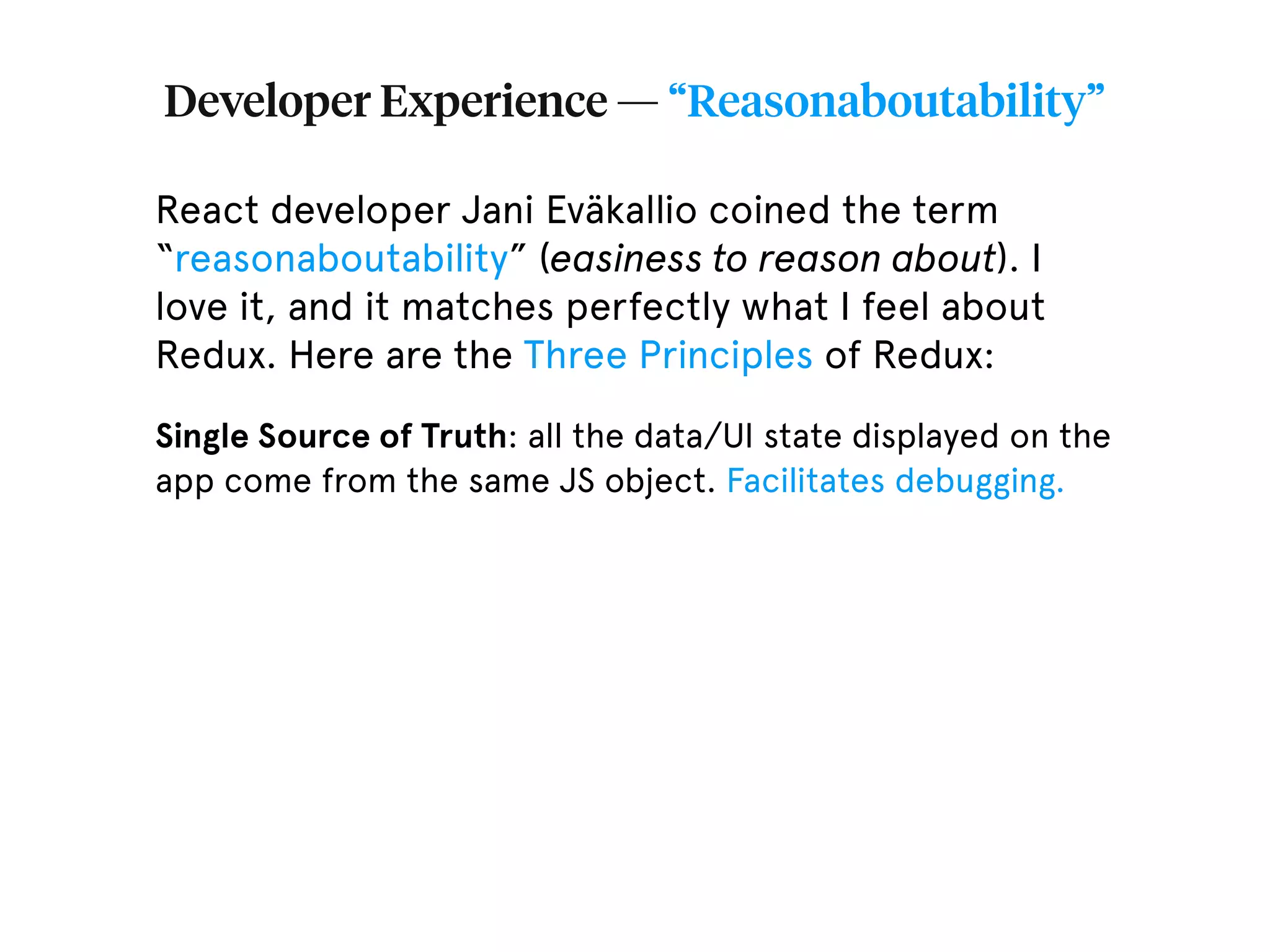 Developer Experience — “Reasonaboutability”

React developer Jani Eväkallio coined the term “reasonaboutability” (easiness to reason about). I love it, and it matches perfectly what I feel about Redux. Here are the Three Principles of Redux:

Single Source of Truth: all the data/UI state displayed on the app come from the same JS object. Facilitates debugging.